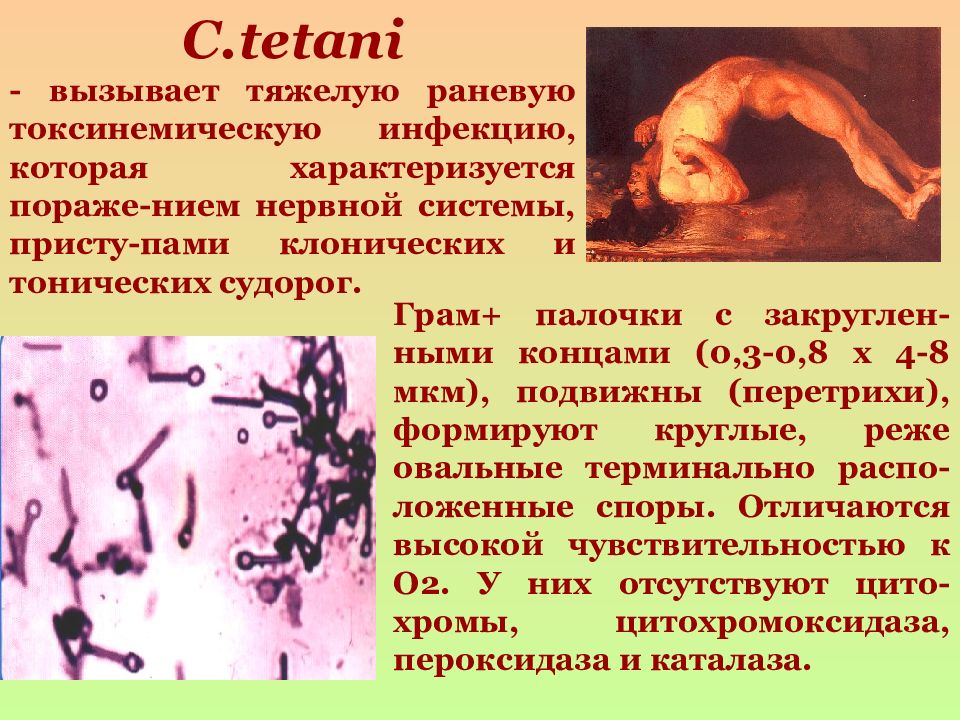 C.tetani

- вызывает тяжелую раневую токсинемическую инфекцию, которая характеризуется пораже-нием нервной системы, присту-пами клонических и тонических судорог.

Грам+ палочки с закругленными концами (0,3-0,8 х 4-8 мкм), подвижны (перетрихи), формируют круглые, реже овальные терминально расположенные споры. Отличаются высокой чувствительностью к О2. У них отсутствуют цитохромы, цитохромоксидаза, пероксидаза и каталаза.